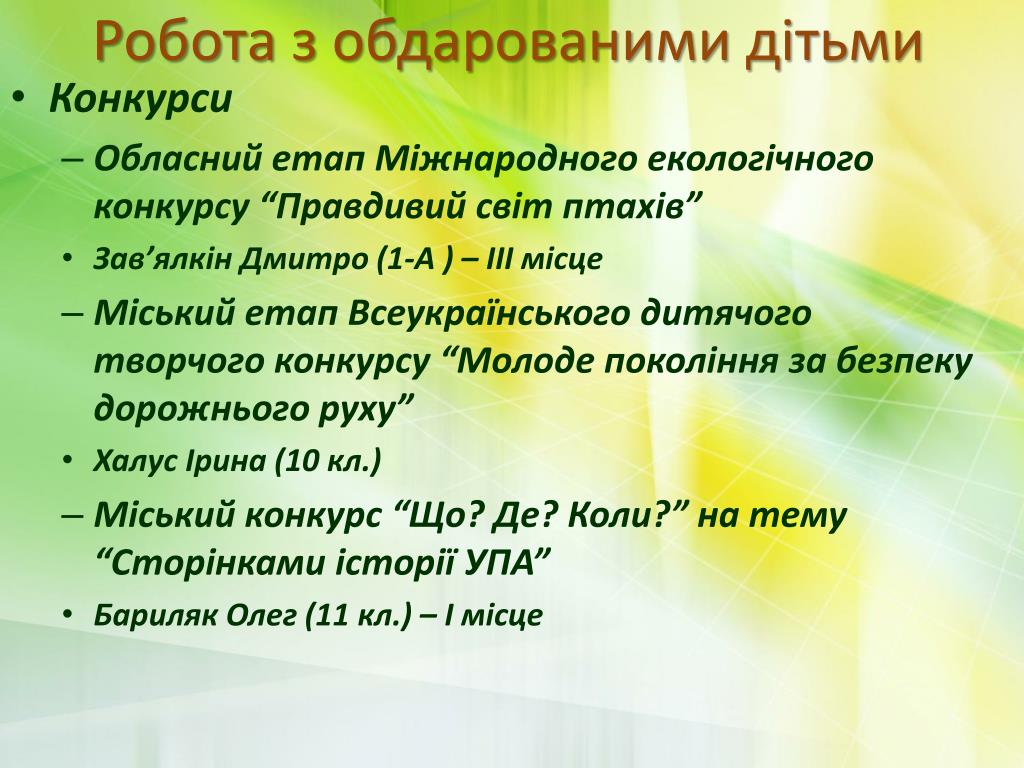 Робота з обдарованими дітьми

• Конкурси

– Обласний етап Міжнародного екологічного конкурсу “Правдивий світ птахів”

• Зав’ялкін Дмитро (1-А ) – ІІІ місце

– Міський етап Всеукраїнського дитячого творчого конкурсу “Молоде покоління за безпеку дорожнього руху”

• Халус Ірина (10 кл.)

– Міський конкурс “Що? Де? Коли?” на тему “Сторінками історії УПА”

• Бариляк Олег (11 кл.) – І місце